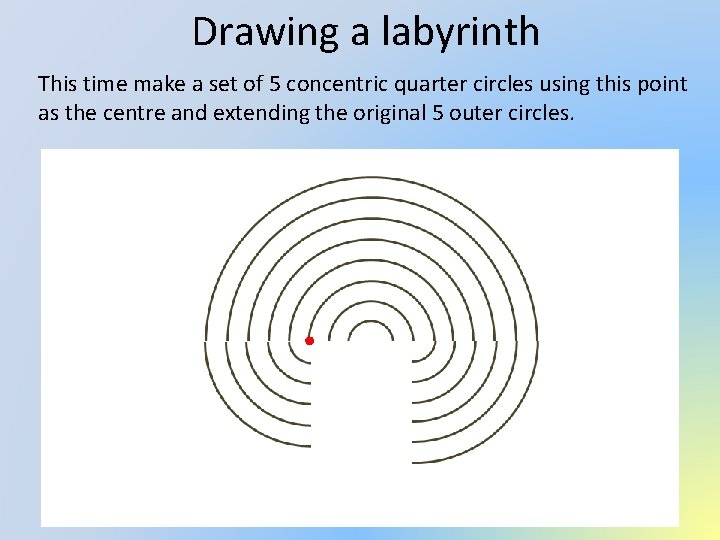 Drawing a labyrinth

This time make a set of 5 concentric quarter circles using this point as the centre and extending the original 5 outer circles.